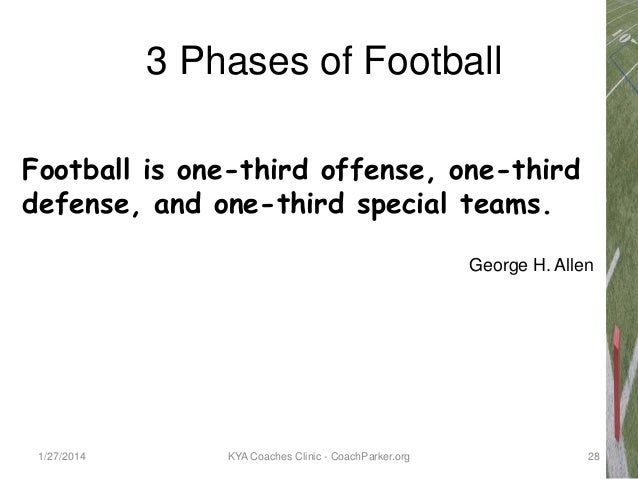 3 Phases of Football

Football is one-third offense, one-third defense, and one-third special teams.

George H. Allen

1/27/2014

KYA Coaches Clinic - CoachParker.org

28